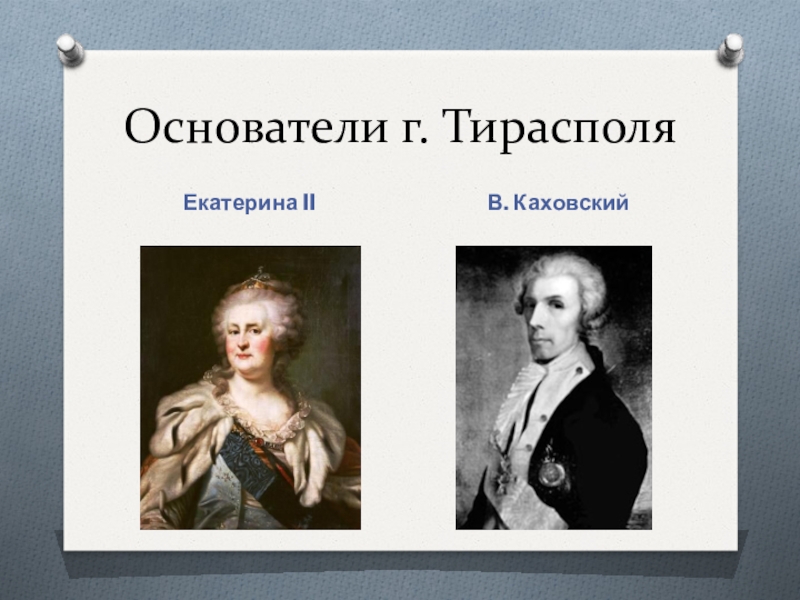 Основатели г. Тирасполя

Екатерина II

В. Каховский